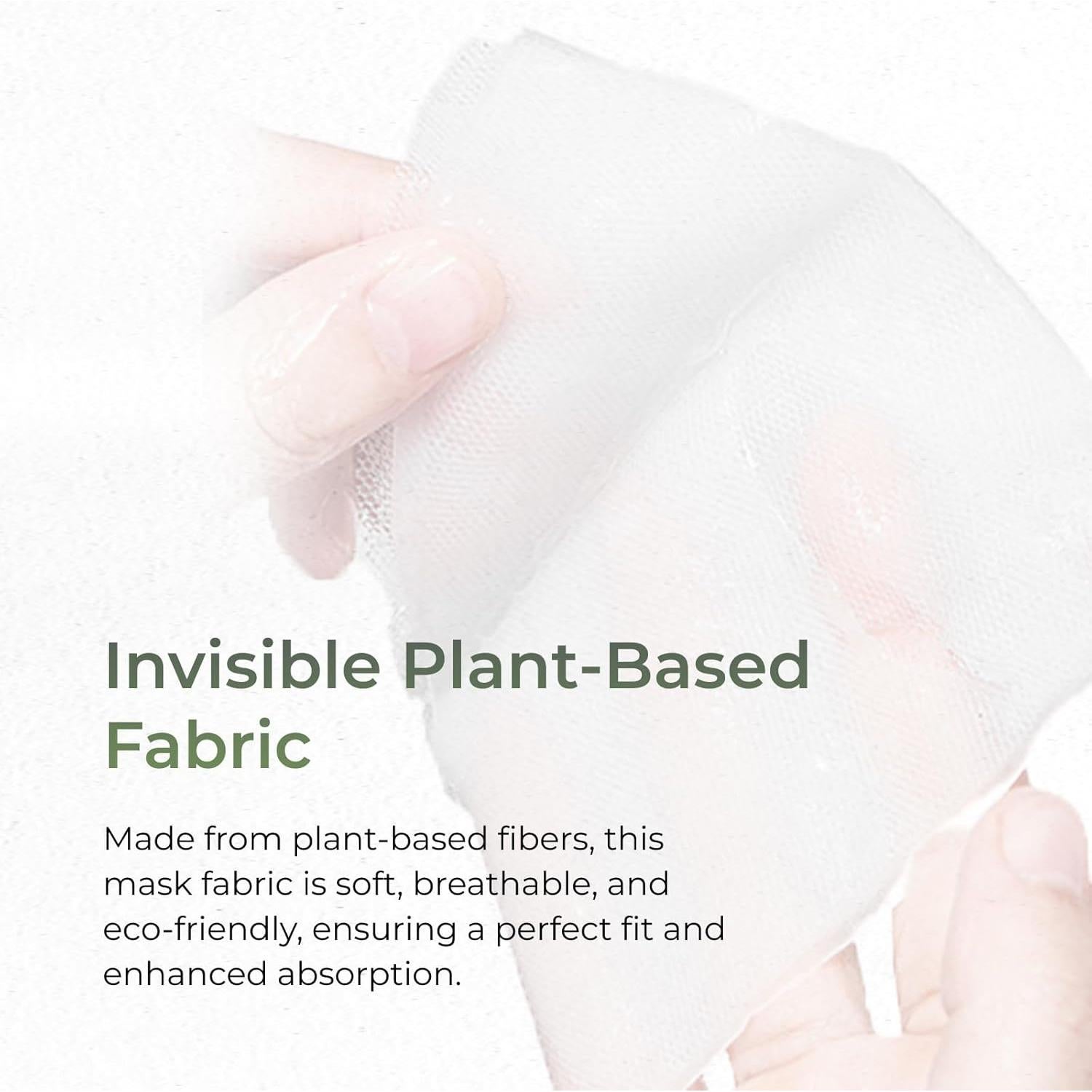 Invisible Plant-Based Fabric

Made from plant-based fibers, this mask fabric is soft, breathable, and eco-friendly, ensuring a perfect fit and enhanced absorption.